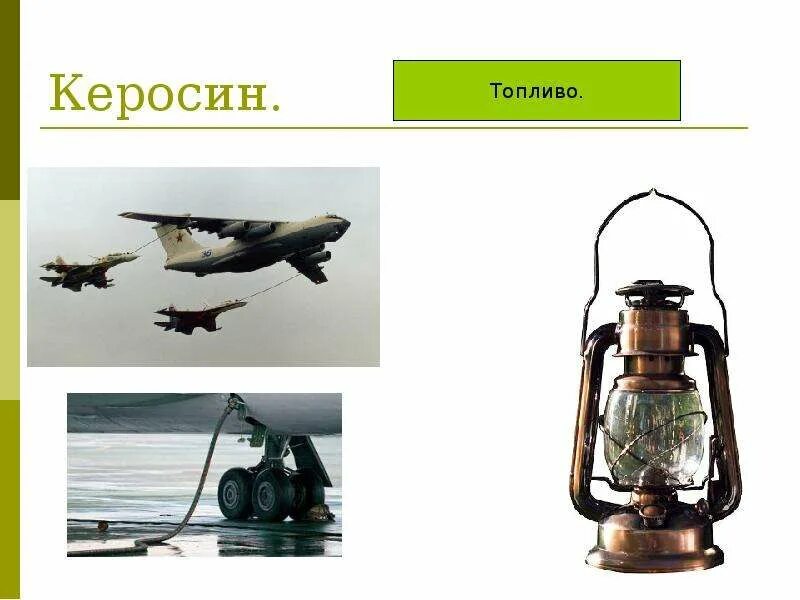 Керосин.

Топливо.